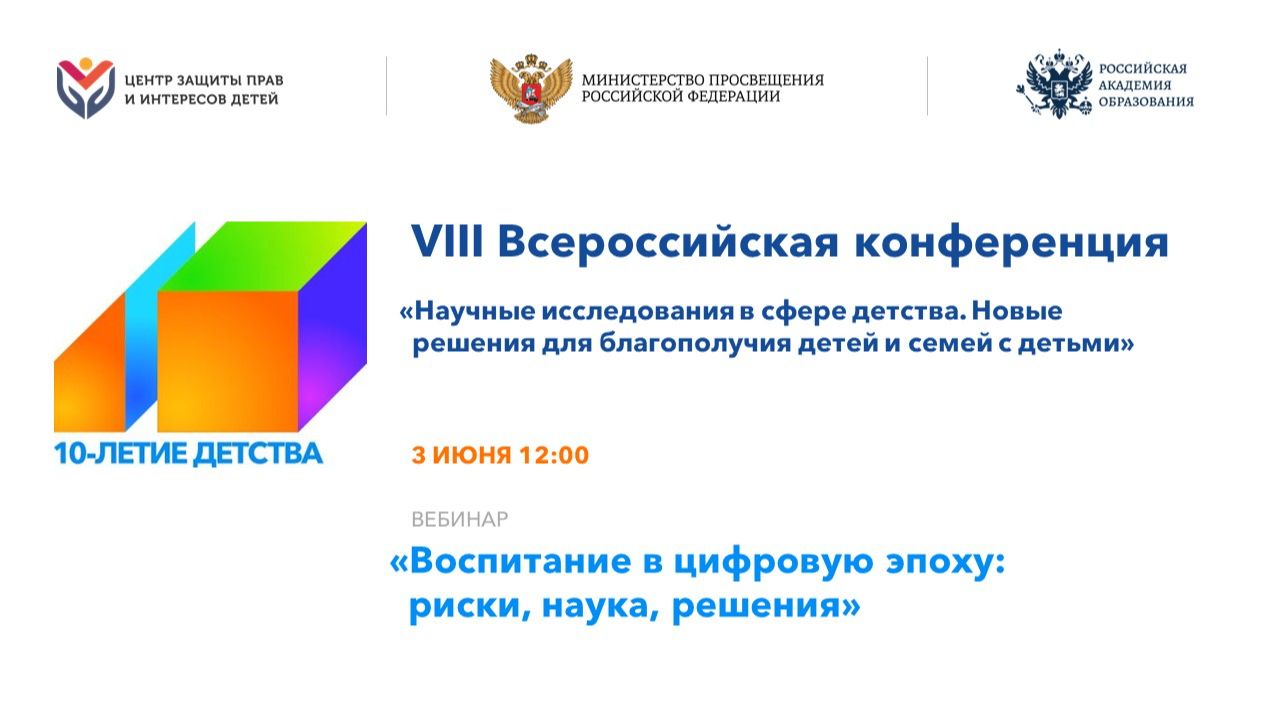 ЦЕНТР ЗАЩИТЫ ПРАВ И ИНТЕРЕСОВ ДЕТЕЙ

МИНИСТЕРСТВО ПРОСВЕЩЕНИЯ РОССИЙСКОЙ ФЕДЕРАЦИИ

РОССИЙСКАЯ АКАДЕМИЯ ОБРАЗОВАНИЯ

10-ЛЕТИЕ ДЕТСТВА

VIII Всероссийская конференция

«Научные исследования в сфере детства. Новые решения для благополучия детей и семей с детьми»

3 ИЮНЯ 12:00

ВЕБИНАР

«Воспитание в цифровую эпоху: риски, наука, решения»